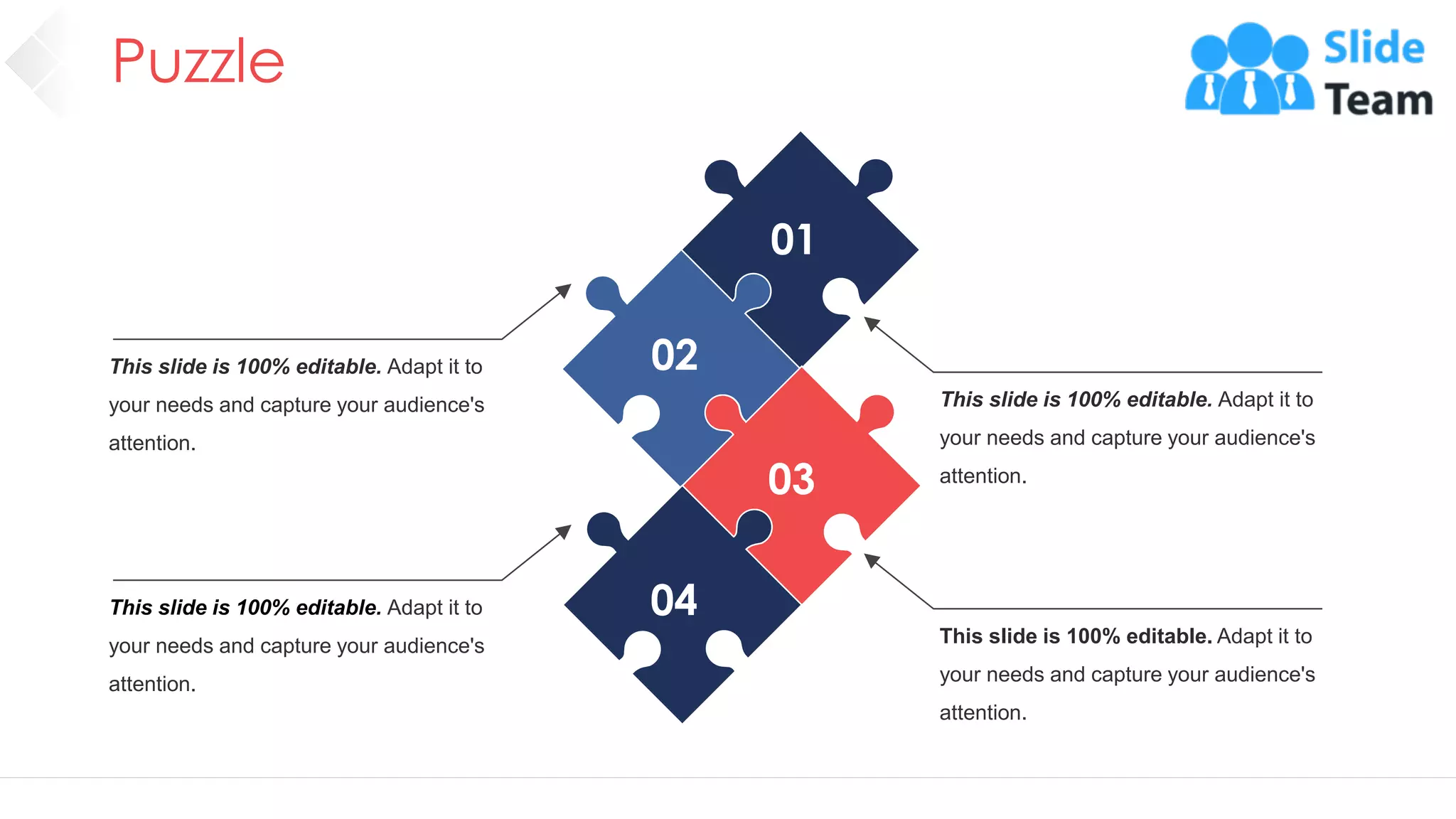 Puzzle

Slide Team

01

02

03

04

This slide is 100% editable. Adapt it to your needs and capture your audience's attention.

This slide is 100% editable. Adapt it to your needs and capture your audience's attention.

This slide is 100% editable. Adapt it to your needs and capture your audience's attention.

This slide is 100% editable. Adapt it to your needs and capture your audience's attention.